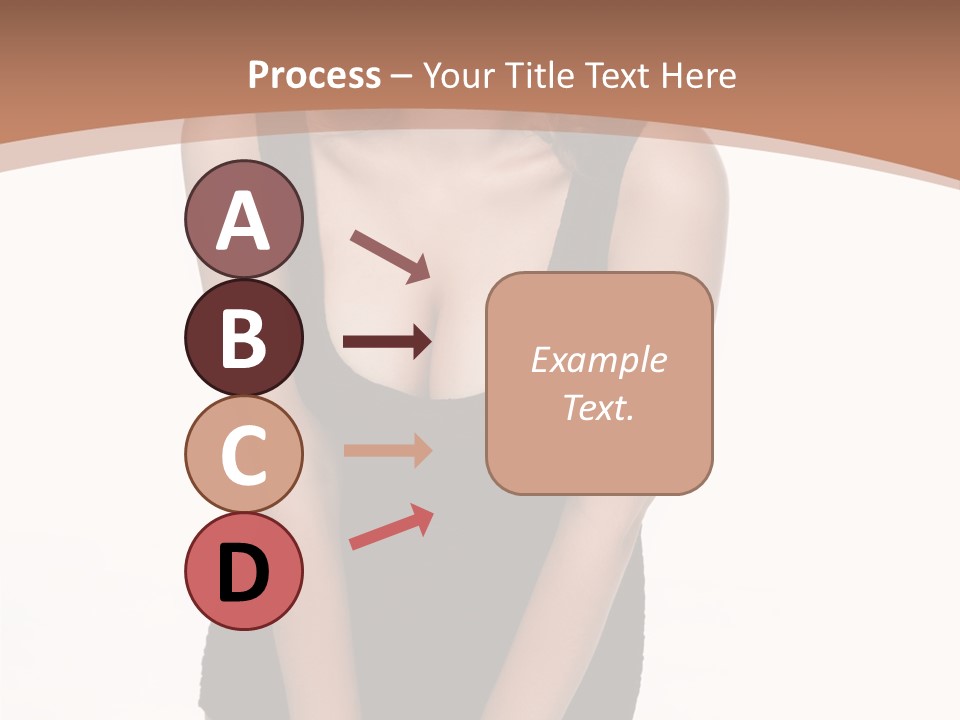 Process – Your Title Text Here

A

B

C

D

Example Text.